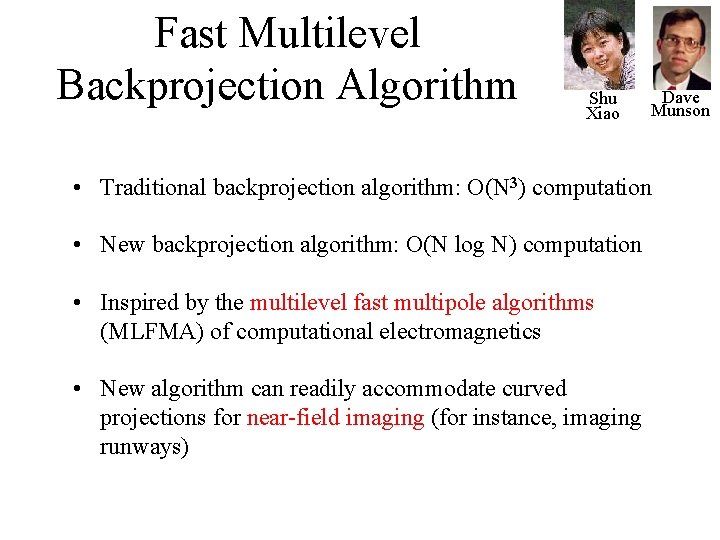 Fast Multilevel Backprojection Algorithm

Shu Xiao

Dave Munson

• Traditional backprojection algorithm: $O(N^3)$ computation

• New backprojection algorithm: O(N log N) computation

• Inspired by the multilevel fast multipole algorithms (MLFMA) of computational electromagnetics

• New algorithm can readily accommodate curved projections for near-field imaging (for instance, imaging runways)